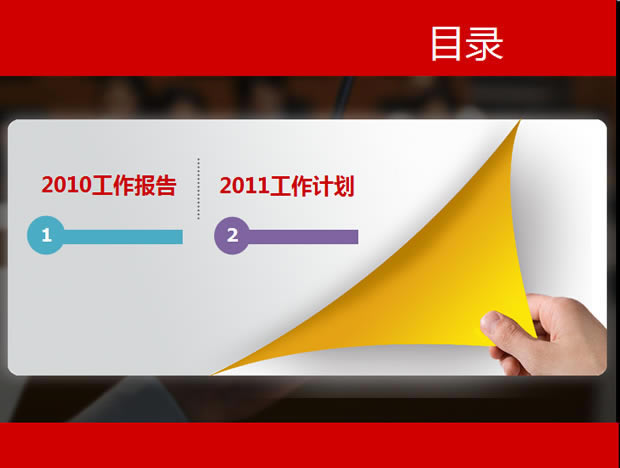 目录

2010工作报告

1

2011工作计划

2